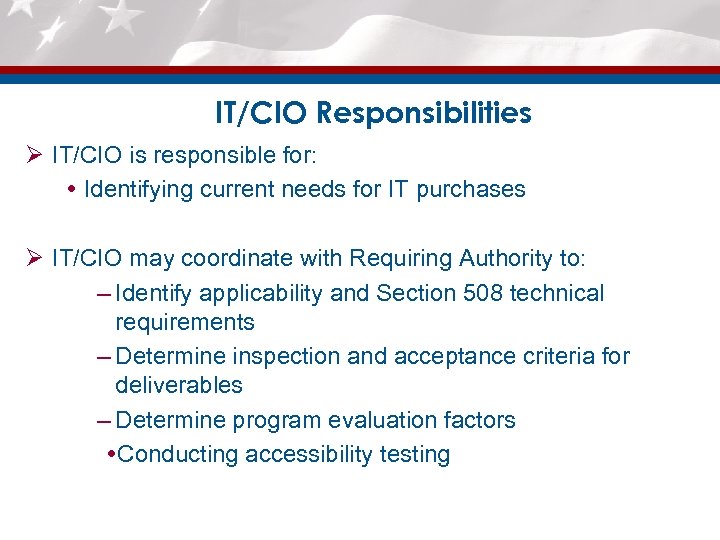 IT/CIO Responsibilities

➢ IT/CIO is responsible for:

• Identifying current needs for IT purchases

➢ IT/CIO may coordinate with Requiring Authority to:

– Identify applicability and Section 508 technical requirements

– Determine inspection and acceptance criteria for deliverables

– Determine program evaluation factors

•Conducting accessibility testing